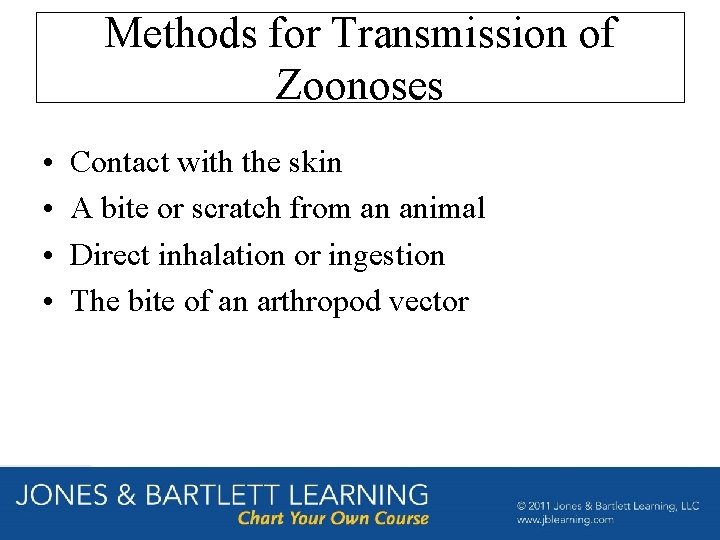 Methods for Transmission of Zoonoses

• Contact with the skin
• A bite or scratch from an animal
• Direct inhalation or ingestion
• The bite of an arthropod vector

JONES & BARTLETT LEARNING
Chart Your Own Course

© 2011 Jones & Bartlett Learning, LLC
www.jblearning.com